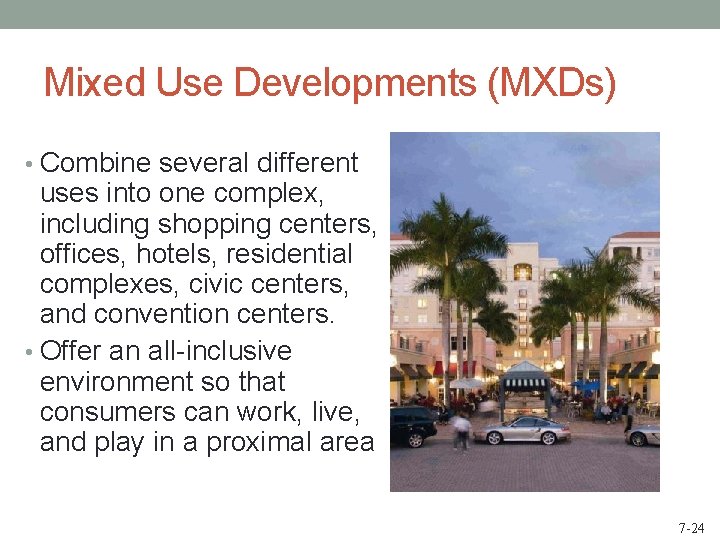 Mixed Use Developments (MXDs)

• Combine several different uses into one complex, including shopping centers, offices, hotels, residential complexes, civic centers, and convention centers.

• Offer an all-inclusive environment so that consumers can work, live, and play in a proximal area

7-24